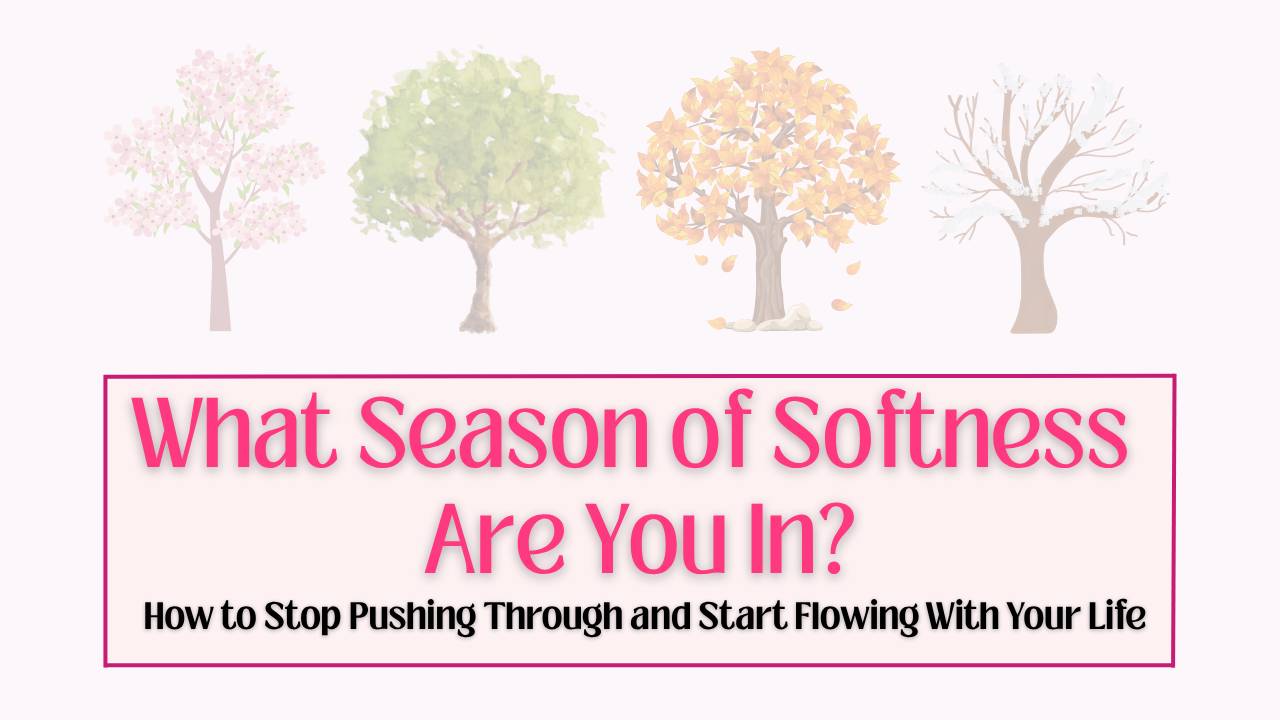 What Season of Softness Are You In?

How to Stop Pushing Through and Start Flowing With Your Life